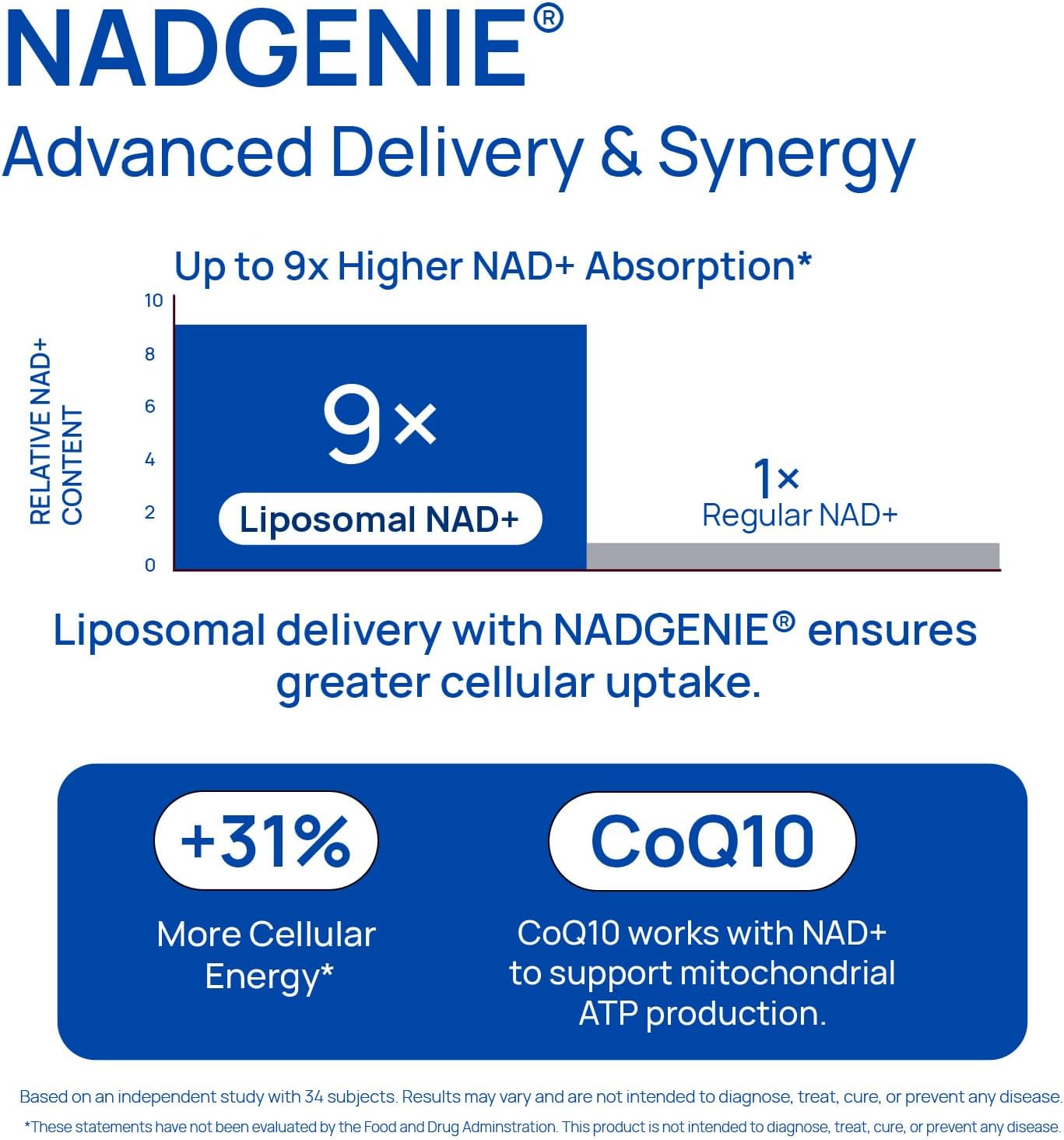 NADGENIE®

Advanced Delivery & Synergy

Up to 9x Higher NAD+ Absorption*

RELATIVE NAD+ CONTENT

10
8
6
4
2
0

9×
Liposomal NAD+

1×
Regular NAD+

Liposomal delivery with NADGENIE® ensures greater cellular uptake.

+31%
More Cellular Energy*

CoQ10
CoQ10 works with NAD+ to support mitochondrial ATP production.

Based on an independent study with 34 subjects. Results may vary and are not intended to diagnose, treat, cure, or prevent any disease.

*These statements have not been evaluated by the Food and Drug Adminstration. This product is not intended to diagnose, treat, cure, or prevent any disease.